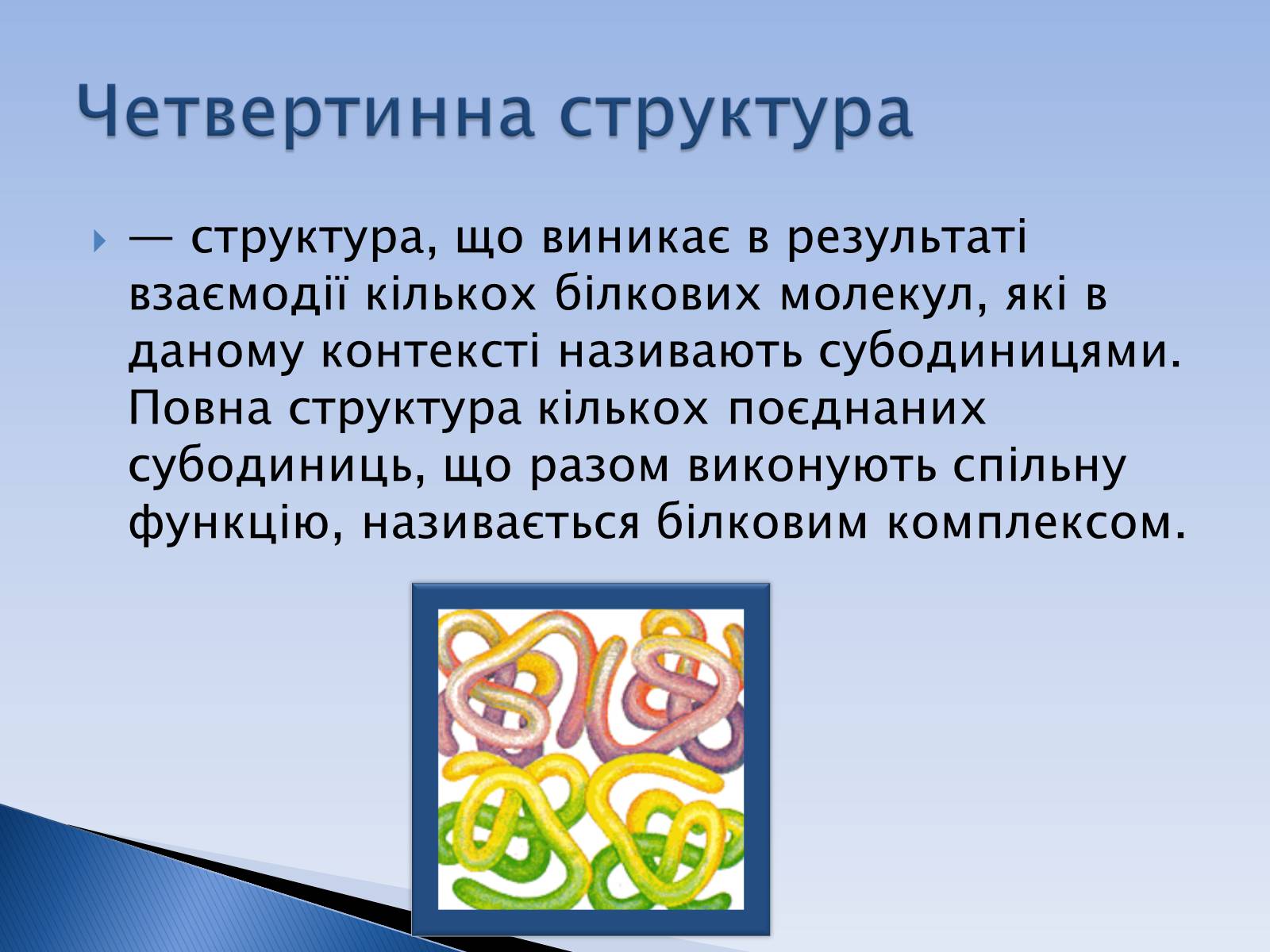 Четвертинна структура

— структура, що виникає в результаті взаємодії кількох білкових молекул, які в даному контексті називають субодиницями. Повна структура кількох поєднаних субодиниць, що разом виконують спільну функцію, називається білковим комплексом.